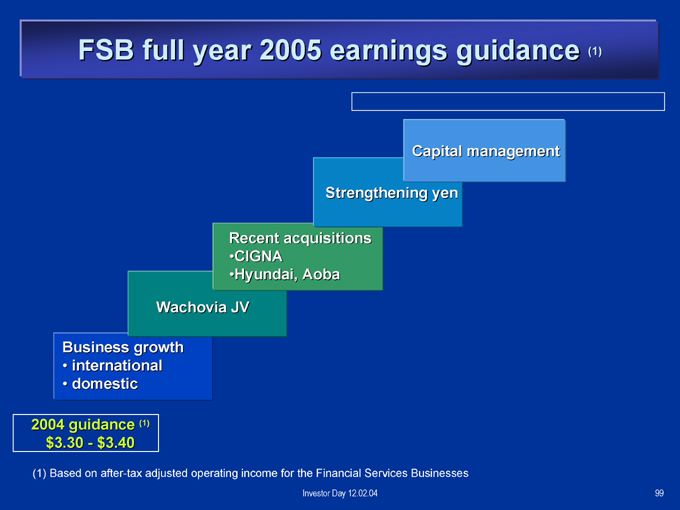 FSB full year 2005 earnings guidance (1)

Capital management

Strengthening yen

Recent acquisitions
•CIGNA
•Hyundai, Aoba

Wachovia JV

Business growth
• international
• domestic

2004 guidance (1)
$3.30 - $3.40

(1) Based on after-tax adjusted operating income for the Financial Services Businesses

Investor Day 12.02.04

99